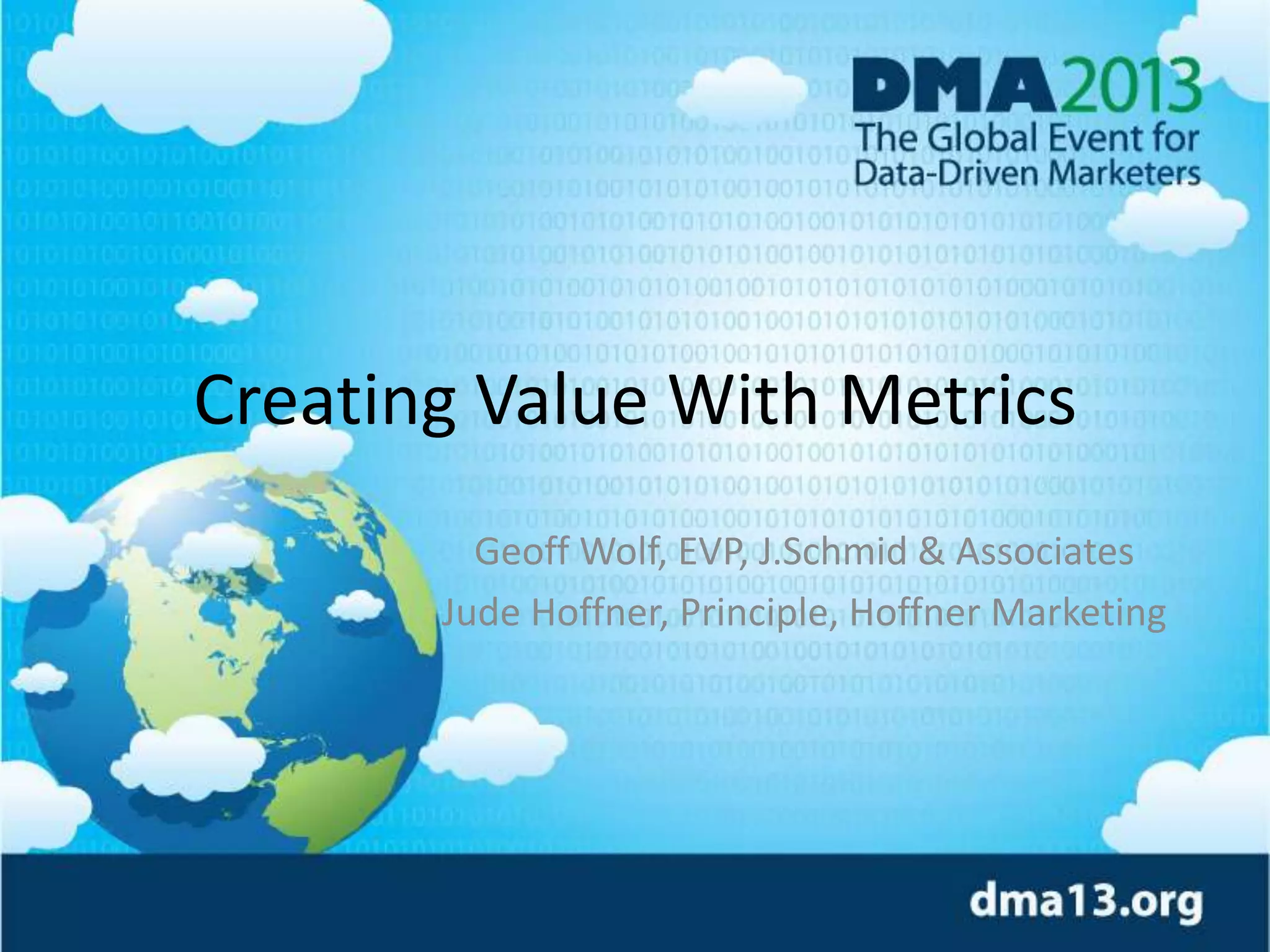 DMA2013
The Global Event for
Data-Driven Marketers

Creating Value With Metrics

Geoff Wolf, EVP, J.Schmid & Associates
Jude Hoffner, Principle, Hoffner Marketing

dma13.org